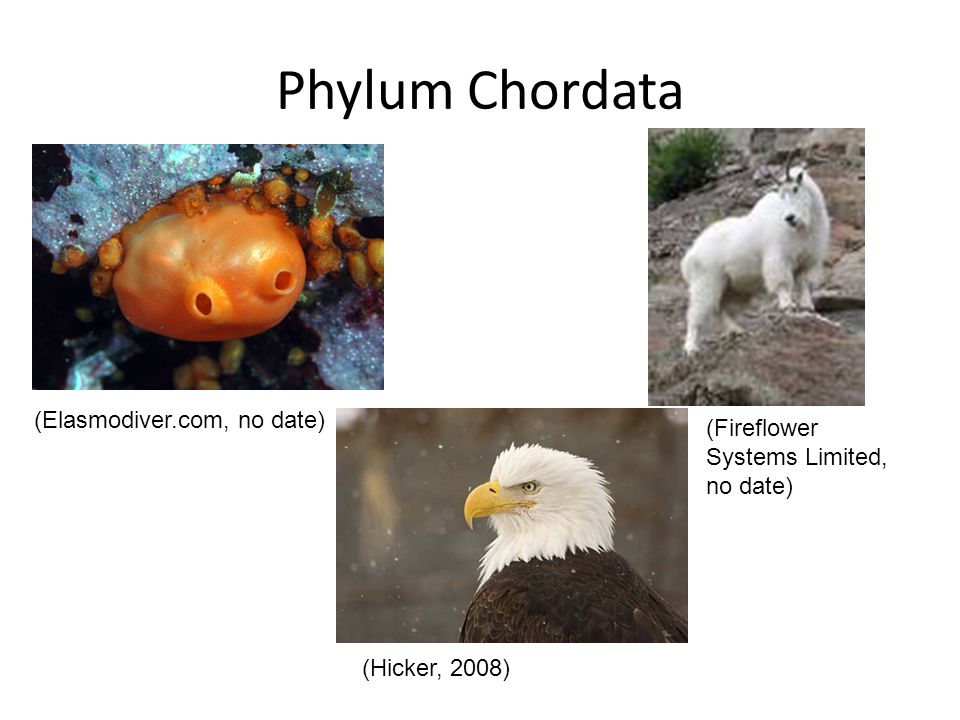 Phylum Chordata

(Elasmodiver.com, no date)

(Fireflower Systems Limited, no date)

(Hicker, 2008)